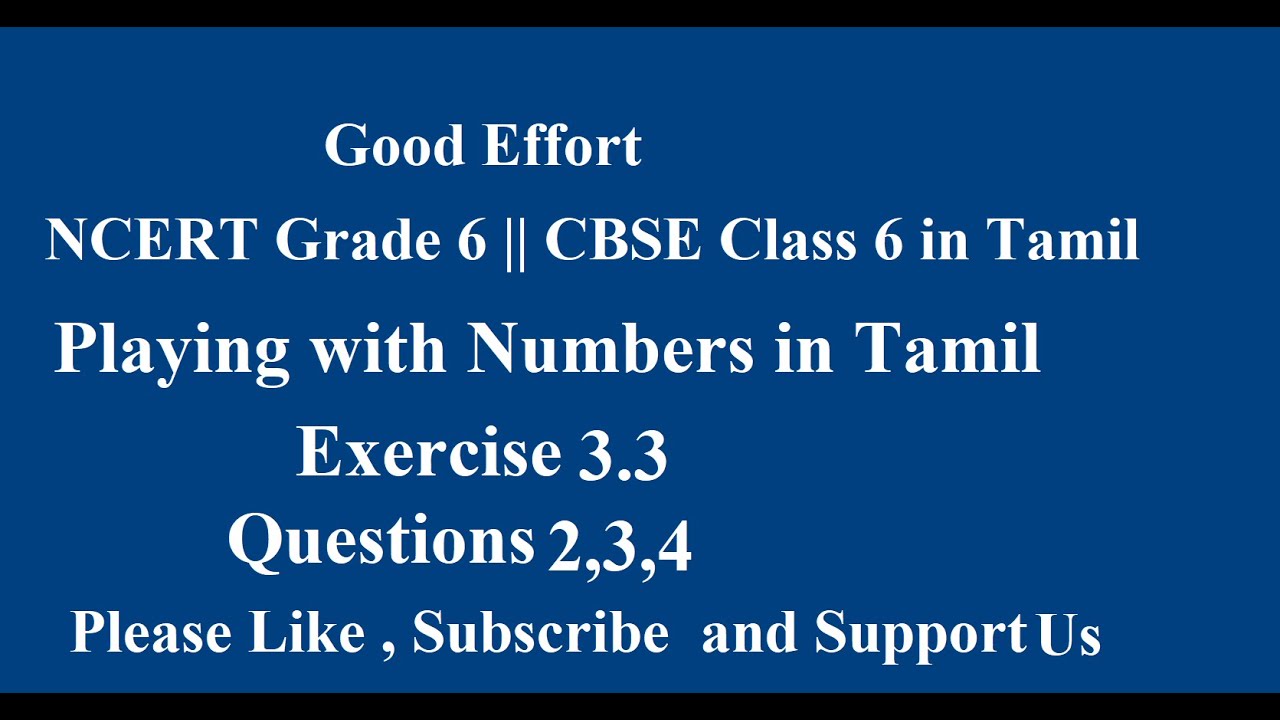 Good Effort

NCERT Grade 6 || CBSE Class 6 in Tamil

Playing with Numbers in Tamil

Exercise 3.3

Questions 2,3,4

Please Like , Subscribe and Support Us